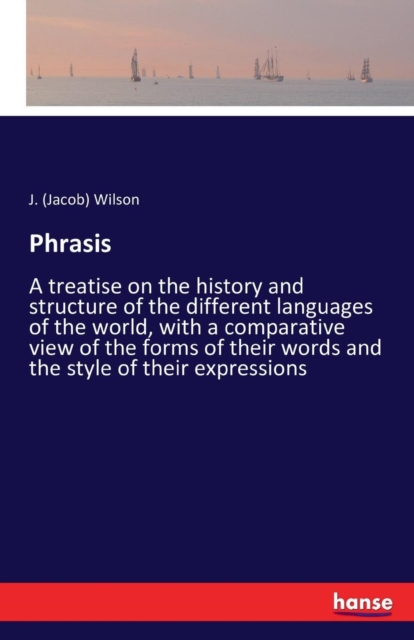 J. (Jacob) Wilson

Phrasis

A treatise on the history and structure of the different languages of the world, with a comparative view of the forms of their words and the style of their expressions

hanse